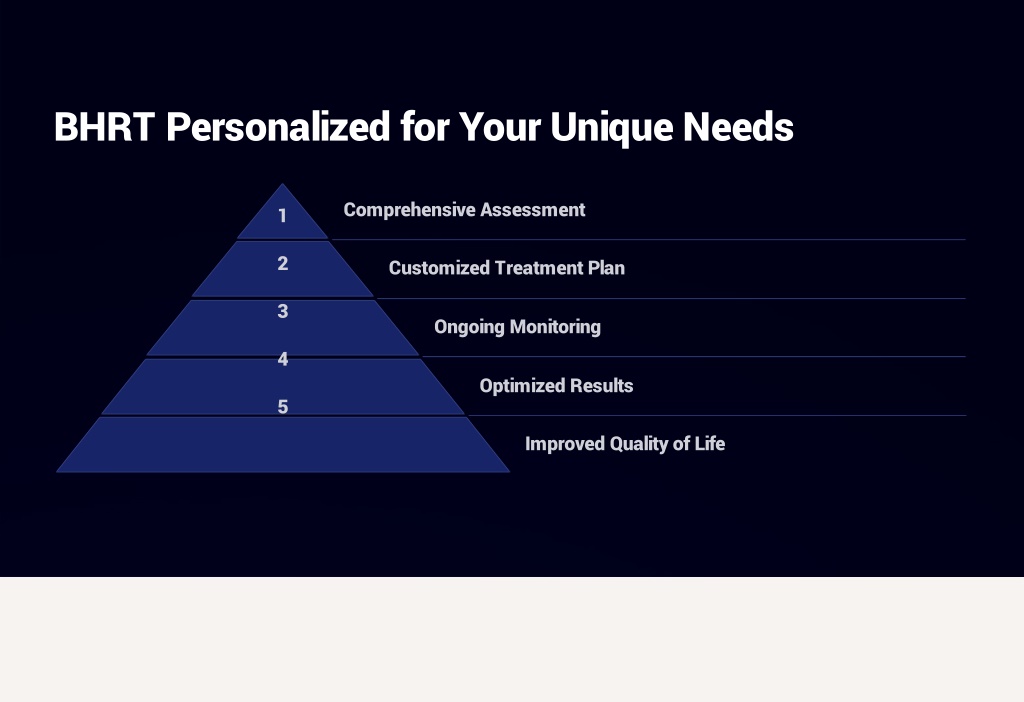 BHRT Personalized for Your Unique Needs

1
Comprehensive Assessment

2
Customized Treatment Plan

3
Ongoing Monitoring

4
Optimized Results

5
Improved Quality of Life